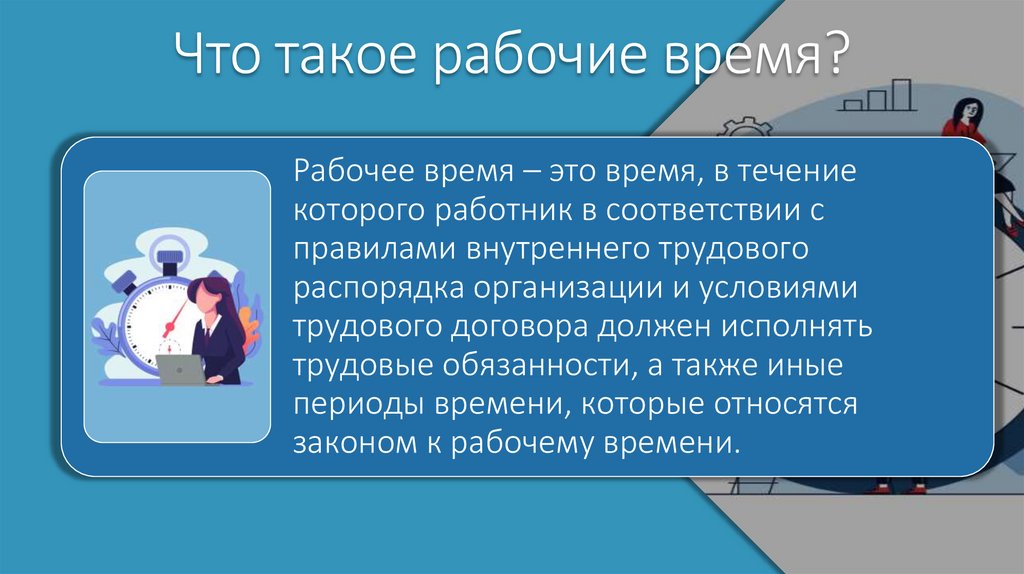 Что такое рабочие время?

Рабочее время – это время, в течение которого работник в соответствии с правилами внутреннего трудового распорядка организации и условиями трудового договора должен исполнять трудовые обязанности, а также иные периоды времени, которые относятся законом к рабочему времени.